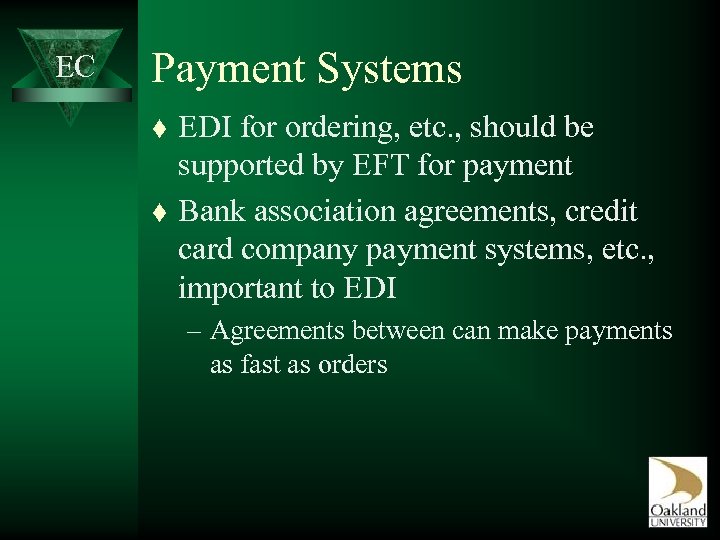 EC

Payment Systems

♦ EDI for ordering, etc., should be supported by EFT for payment

♦ Bank association agreements, credit card company payment systems, etc., important to EDI

– Agreements between can make payments as fast as orders

Oakland UNIVERSITY